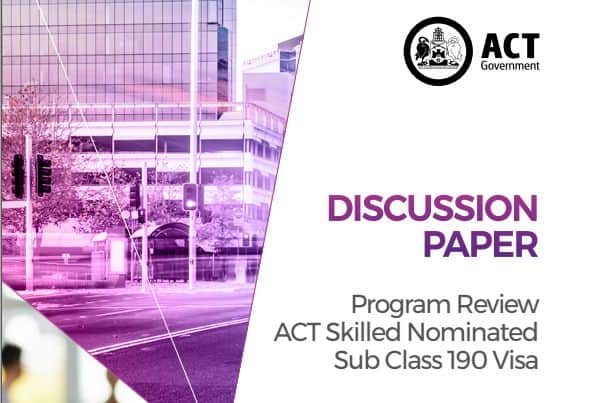 ACT
Government

DISCUSSION PAPER

Program Review
ACT Skilled Nominated
Sub Class 190 Visa